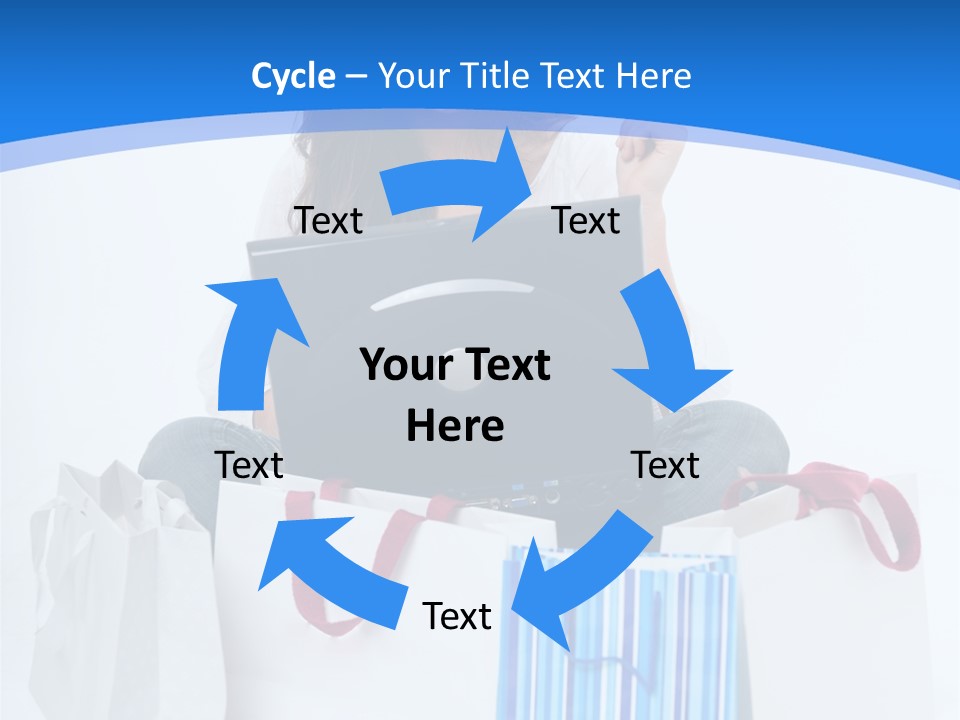 Cycle – Your Title Text Here

Text

Text

Your Text Here

Text

Text

Text